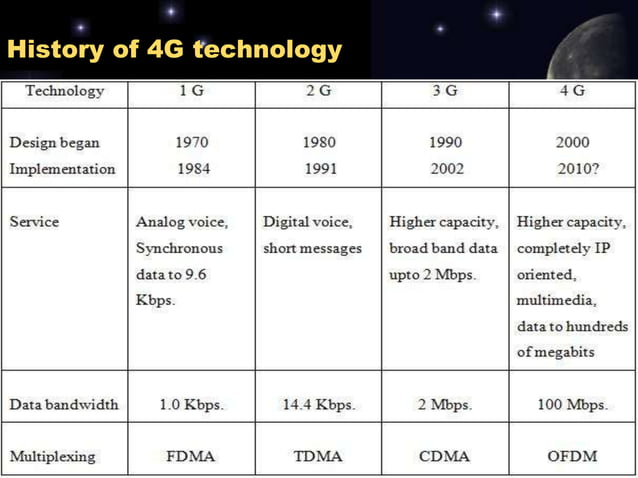 History of 4G technology

| Technology | 1 G | 2 G | 3 G | 4 G |
|---|---|---|---|---|
| Design began Implementation | 1970 1984 | 1980 1991 | 1990 2002 | 2000 2010? |
| Service | Analog voice, Synchronous data to 9.6 Kbps. | Digital voice, short messages | Higher capacity, broad band data upto 2 Mbps. | Higher capacity, completely IP oriented, multimedia, data to hundreds of megabits |
| Data bandwidth | 1.0 Kbps. | 14.4 Kbps. | 2 Mbps. | 100 Mbps. |
| Multiplexing | FDMA | TDMA | CDMA | OFDM |